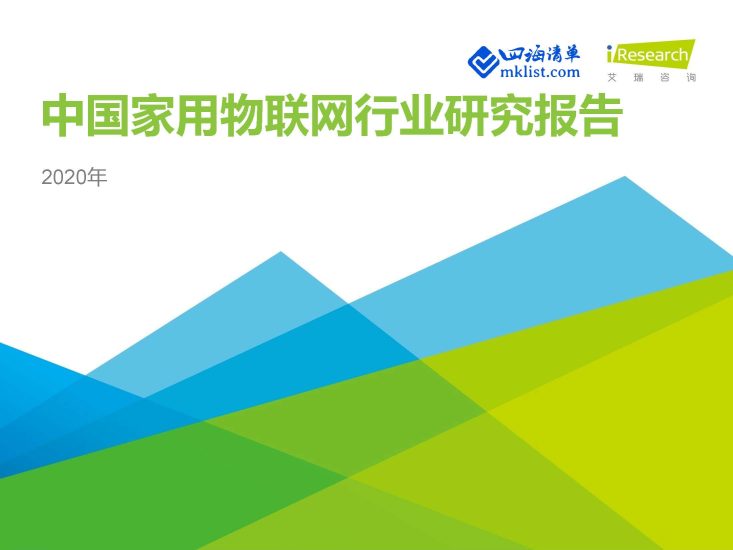 四海清单
mklist.com

iResearch
艾瑞咨询

中国家用物联网行业研究报告

2020年